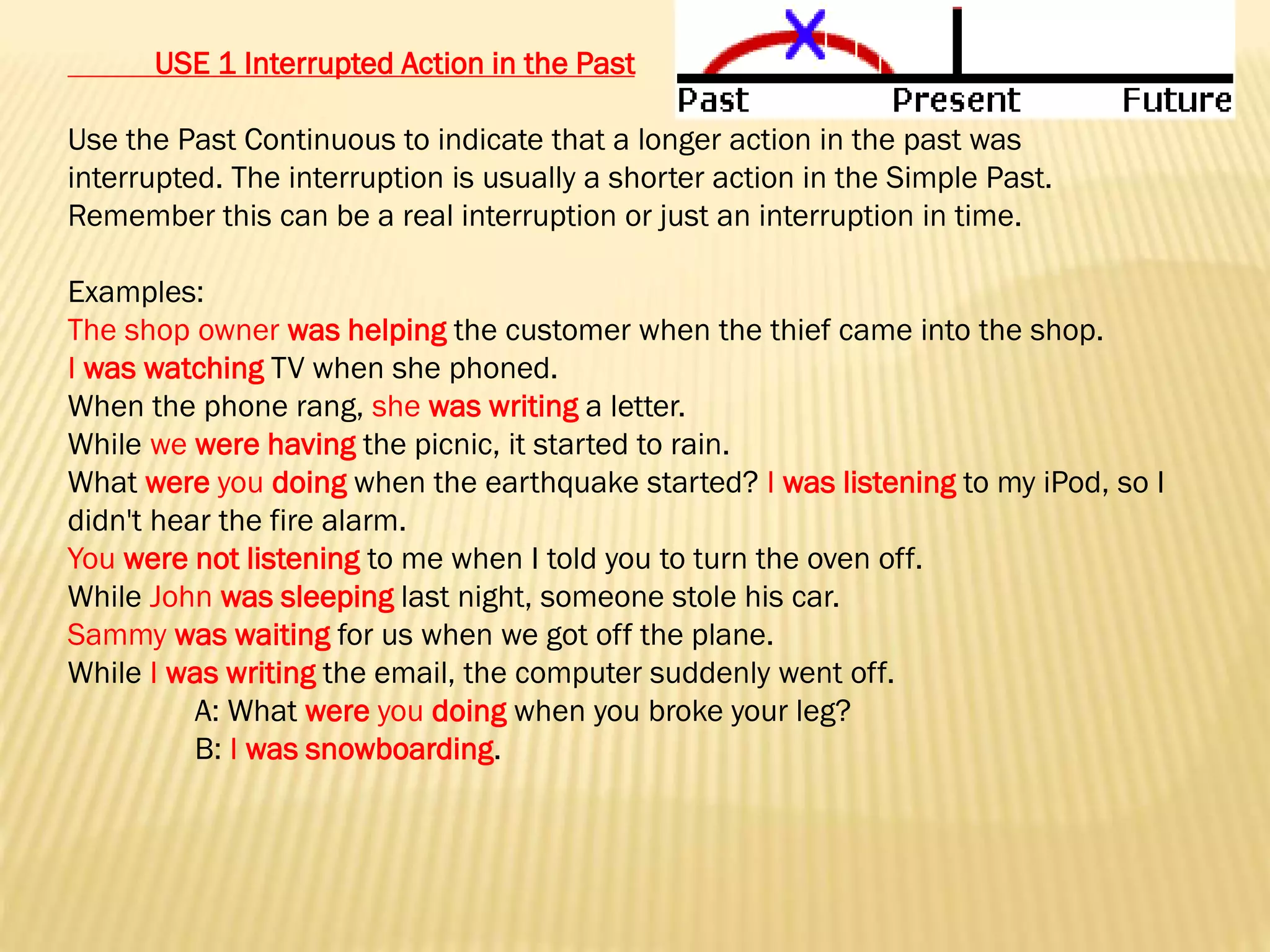 USE 1 Interrupted Action in the Past

Past Present Future

Use the Past Continuous to indicate that a longer action in the past was interrupted. The interruption is usually a shorter action in the Simple Past. Remember this can be a real interruption or just an interruption in time.

Examples:
The shop owner was helping the customer when the thief came into the shop.
I was watching TV when she phoned.
When the phone rang, she was writing a letter.
While we were having the picnic, it started to rain.
What were you doing when the earthquake started? I was listening to my iPod, so I didn't hear the fire alarm.
You were not listening to me when I told you to turn the oven off.
While John was sleeping last night, someone stole his car.
Sammy was waiting for us when we got off the plane.
While I was writing the email, the computer suddenly went off.
A: What were you doing when you broke your leg?
B: I was snowboarding.